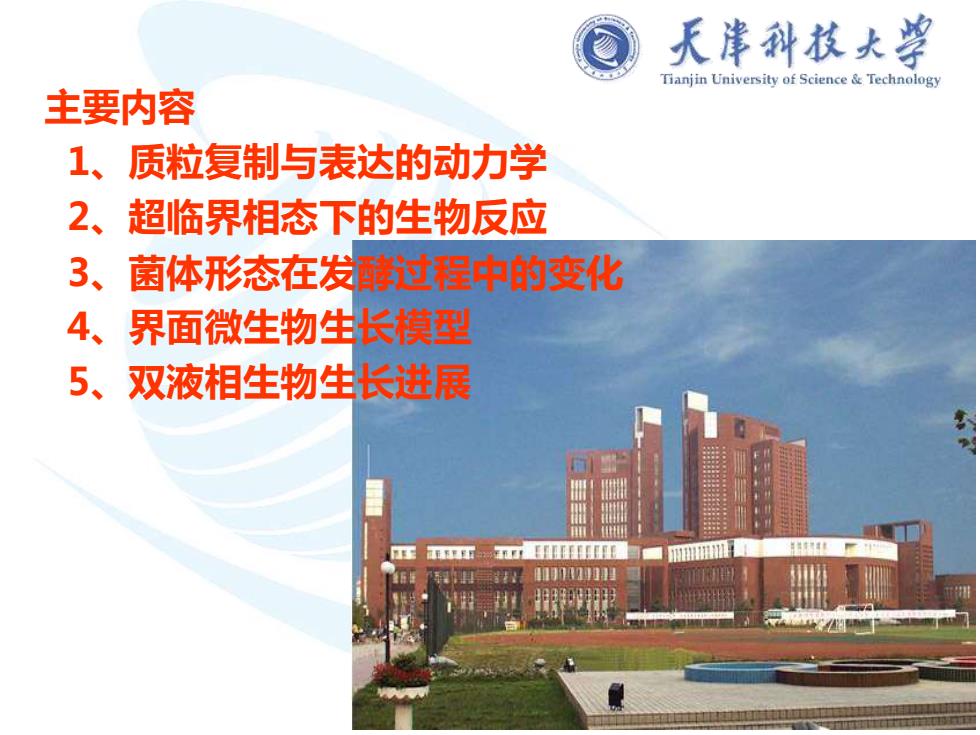 天津科技大学
Tianjin University of Science & Technology

主要内容
1、质粒复制与表达的动力学
2、超临界相态下的生物反应
3、菌体形态在发酵过程中的变化
4、界面微生物生长模型
5、双液相生物生长进展